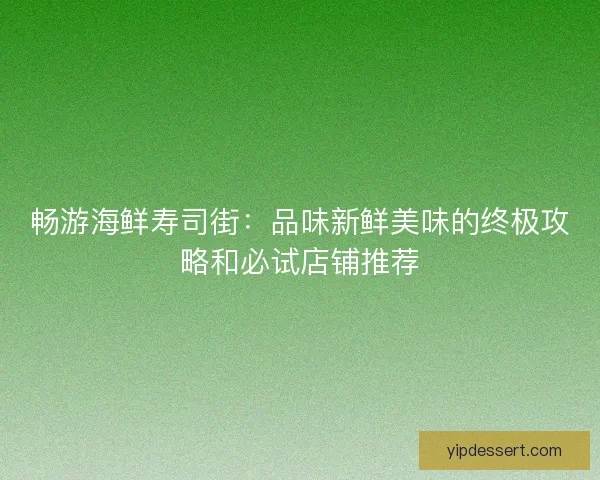 畅游海鲜寿司街：品味新鲜美味的终极攻略和必试店铺推荐

yipdessert.com